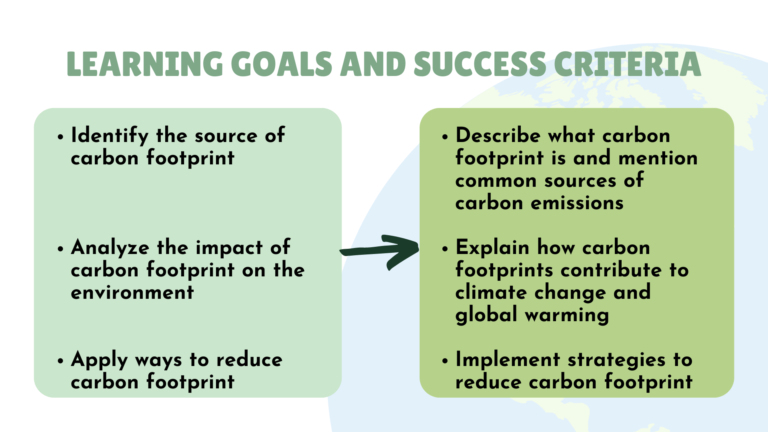 LEARNING GOALS AND SUCCESS CRITERIA

• Identify the source of carbon footprint

• Analyze the impact of carbon footprint on the environment

• Apply ways to reduce carbon footprint

• Describe what carbon footprint is and mention common sources of carbon emissions

• Explain how carbon footprints contribute to climate change and global warming

• Implement strategies to reduce carbon footprint